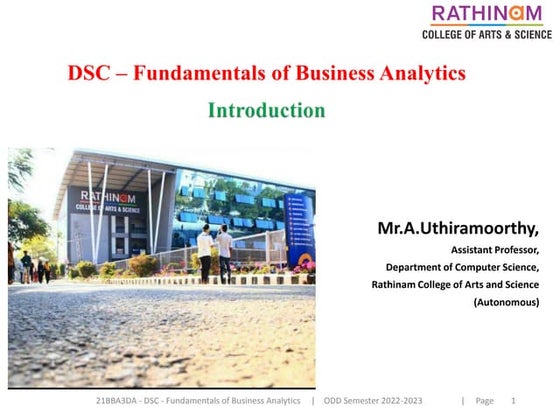 RATHINAM
COLLEGE OF ARTS & SCIENCE

DSC – Fundamentals of Business Analytics

Introduction

RATHINAM
COLLEGE OF ARTS & SCIENCE

Mr.A.Uthiramoorthy,
Assistant Professor,
Department of Computer Science,
Rathinam College of Arts and Science
(Autonomous)

21BBA3DA - DSC - Fundamentals of Business Analytics | ODD Semester 2022-2023 | Page 1